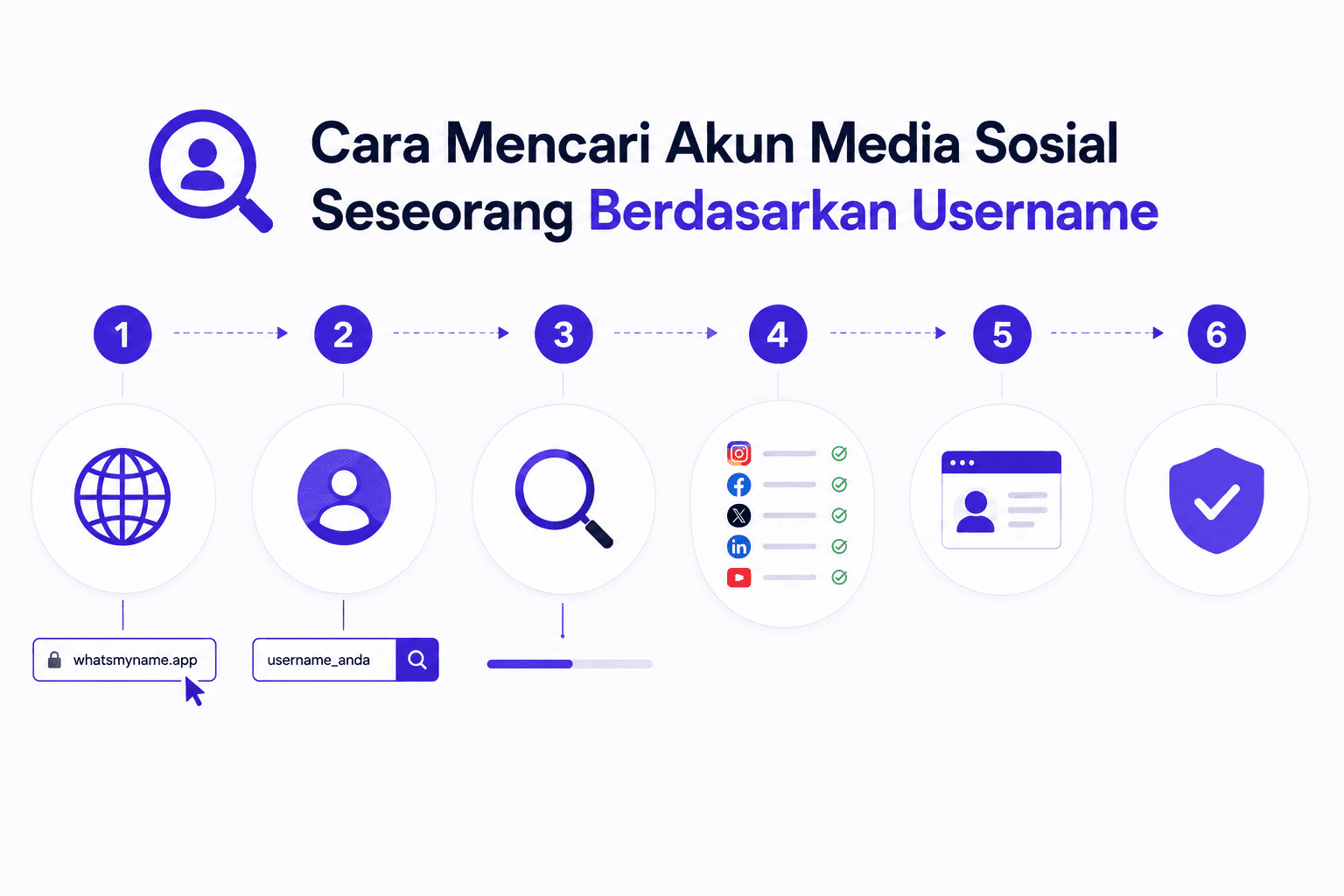 Cara Mencari Akun Media Sosial Seseorang Berdasarkan Username

1

2

3

4

5

6

whatsmyname.app

username_anda